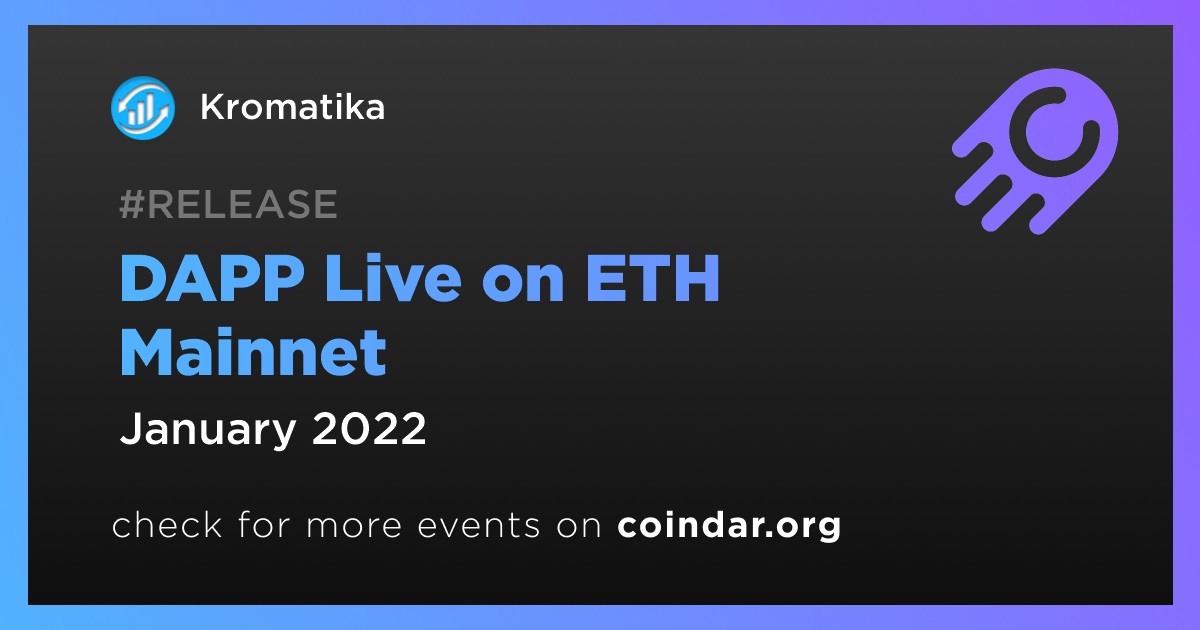 Kromatika

#RELEASE

DAPP Live on ETH Mainnet

January 2022

check for more events on coindar.org